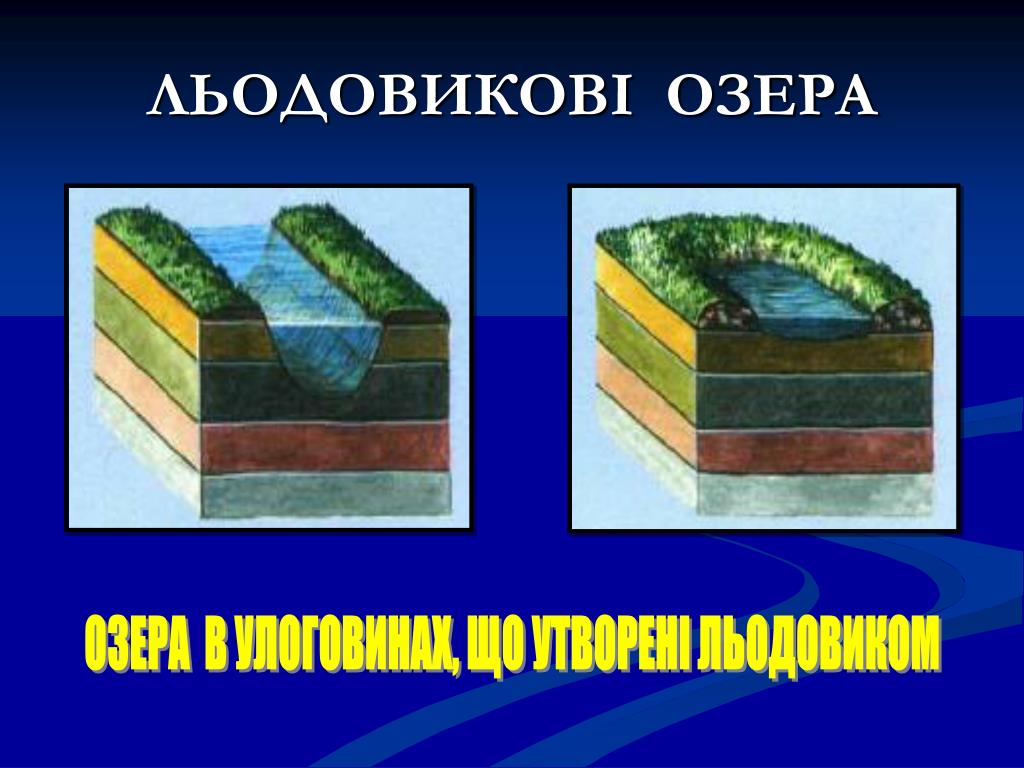 ЛЬОДОВИКОВІ ОЗЕРА

ОЗЕРА В УЛОГОВИНАХ, ЩО УТВОРЕНІ ЛЬОДОВИКОМ